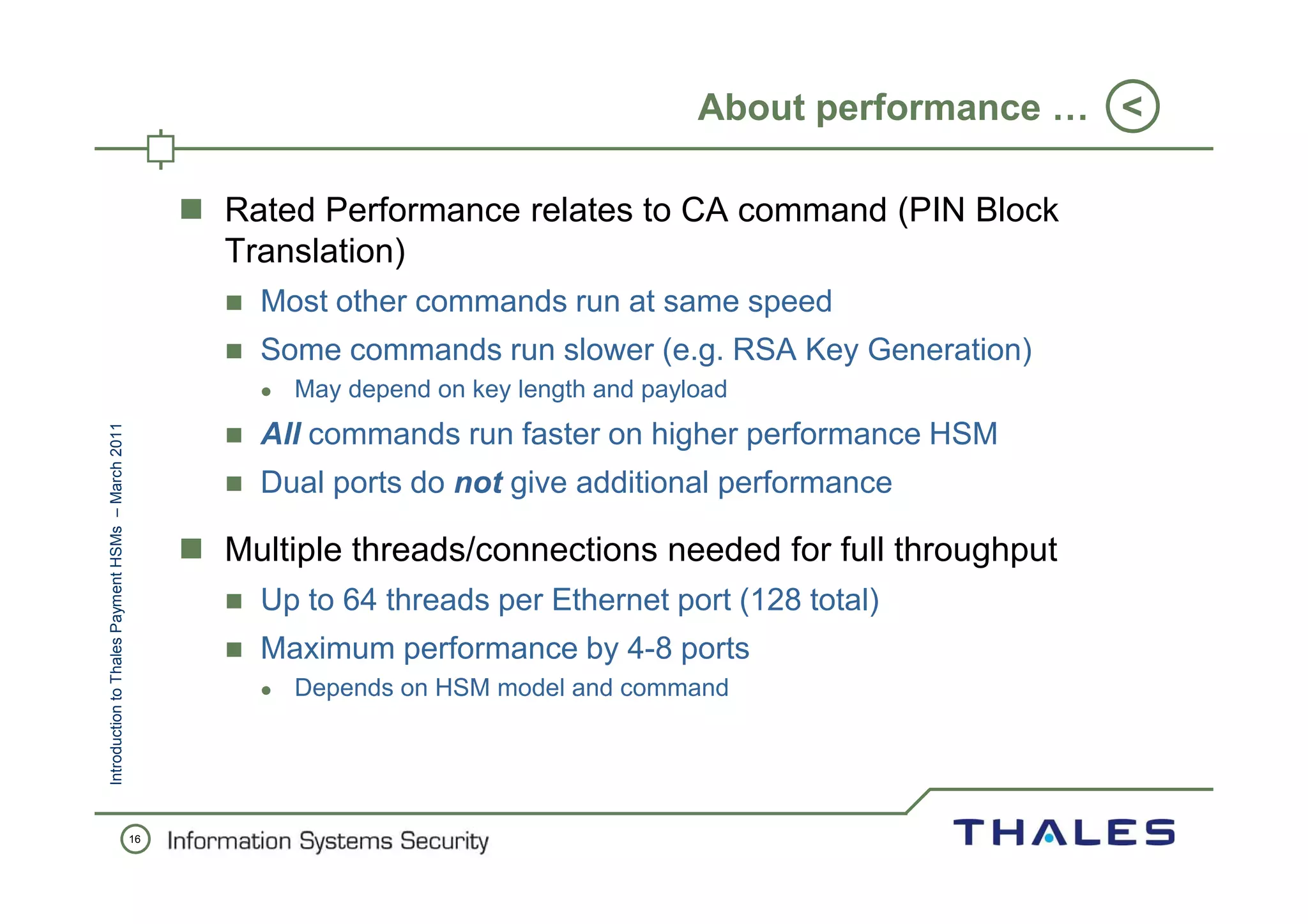 About performance … <

Rated Performance relates to CA command (PIN Block Translation)

Most other commands run at same speed

Some commands run slower (e.g. RSA Key Generation)

May depend on key length and payload

All commands run faster on higher performance HSM

Dual ports do not give additional performance

Multiple threads/connections needed for full throughput

Up to 64 threads per Ethernet port (128 total)

Maximum performance by 4-8 ports

Depends on HSM model and command

Introduction to Thales Payment HSMs – March 2011

16 Information Systems Security

THALES